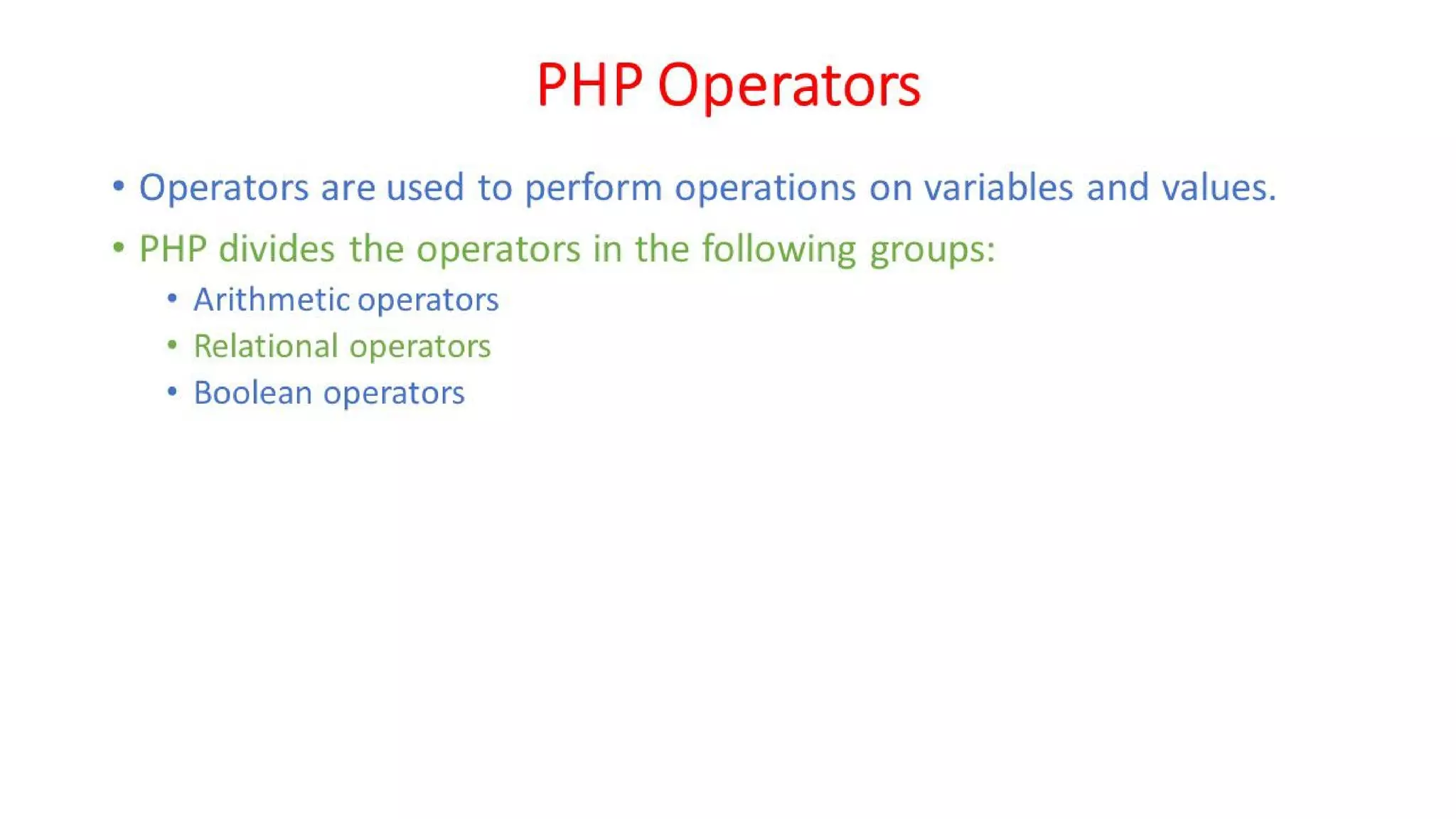 PHP Operators

• Operators are used to perform operations on variables and values.

• PHP divides the operators in the following groups:
  • Arithmetic operators
  • Relational operators
  • Boolean operators